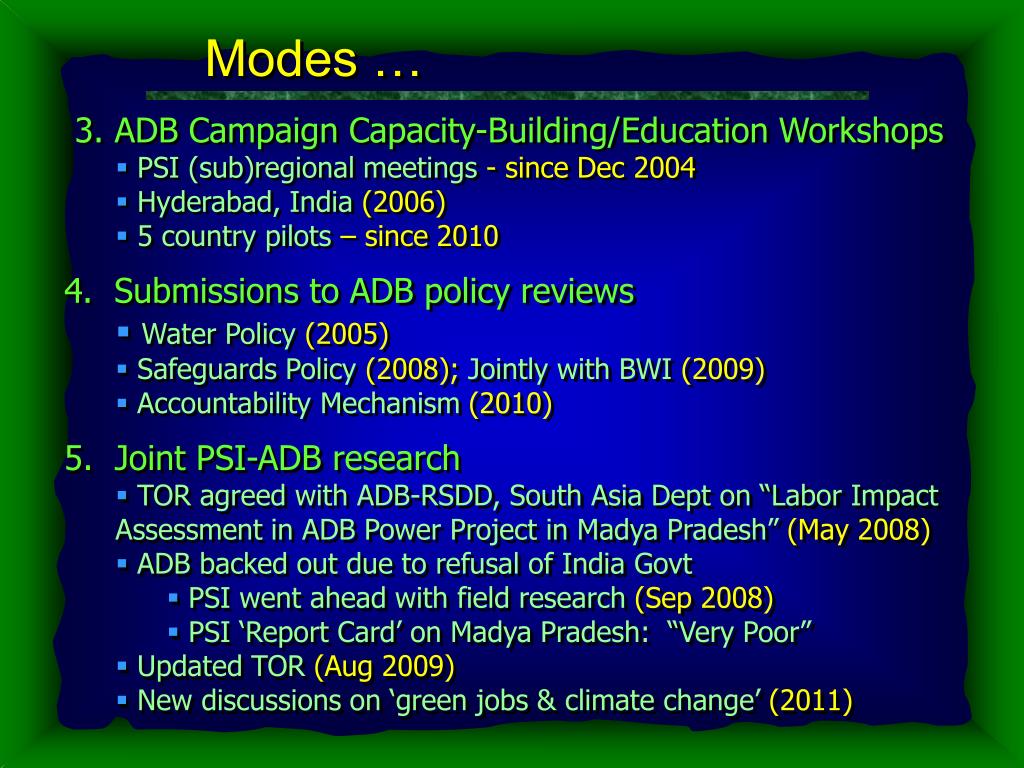 Modes …

3. ADB Campaign Capacity-Building/Education Workshops
▪ PSI (sub)regional meetings - since Dec 2004
▪ Hyderabad, India (2006)
▪ 5 country pilots – since 2010

4. Submissions to ADB policy reviews
▪ Water Policy (2005)
▪ Safeguards Policy (2008); Jointly with BWI (2009)
▪ Accountability Mechanism (2010)

5. Joint PSI-ADB research
▪ TOR agreed with ADB-RSDD, South Asia Dept on “Labor Impact Assessment in ADB Power Project in Madya Pradesh” (May 2008)
▪ ADB backed out due to refusal of India Govt
▪ PSI went ahead with field research (Sep 2008)
▪ PSI ‘Report Card’ on Madya Pradesh: “Very Poor”
▪ Updated TOR (Aug 2009)
▪ New discussions on ‘green jobs & climate change’ (2011)